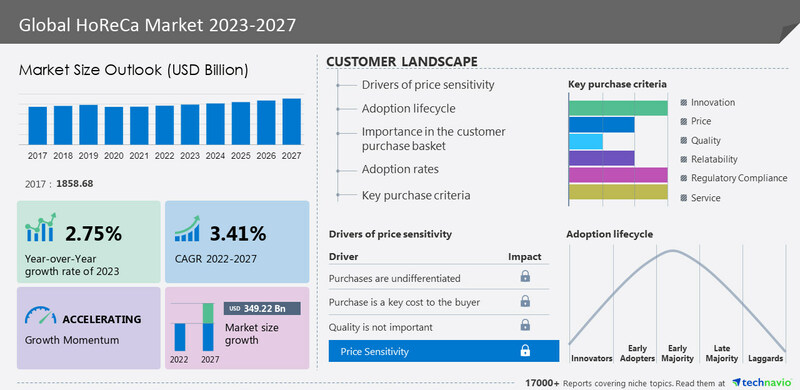 Global HoReCa Market 2023-2027

Market Size Outlook (USD Billion)

2017 2018 2019 2020 2021 2022 2023 2024 2025 2026 2027

2017 : 1858.68

2.75%
Year-over-Year growth rate of 2023

3.41%
CAGR 2022-2027

ACCELERATING
Growth Momentum

USD 349.22 Bn
Market size growth
2022 2027

CUSTOMER LANDSCAPE

Drivers of price sensitivity
Adoption lifecycle
Importance in the customer purchase basket
Adoption rates
Key purchase criteria

Key purchase criteria
Innovation
Price
Quality
Relatability
Regulatory Compliance
Service

Drivers of price sensitivity

| Driver | Impact |
|---|---|
| Purchases are undifferentiated | |
| Purchase is a key cost to the buyer | |
| Quality is not important | |
| Price Sensitivity | |

Adoption lifecycle
Innovators
Early Adopters
Early Majority
Late Majority
Laggards

17000+ Reports covering niche topics. Read them at technavio